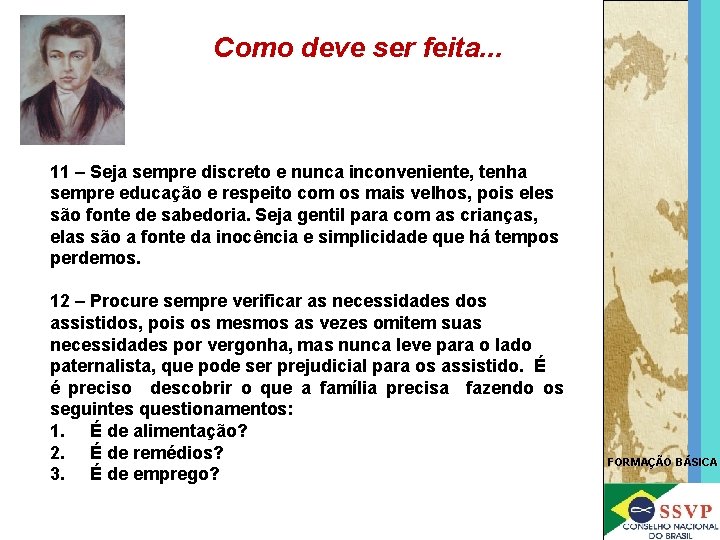 Como deve ser feita...

11 – Seja sempre discreto e nunca inconveniente, tenha sempre educação e respeito com os mais velhos, pois eles são fonte de sabedoria. Seja gentil para com as crianças, elas são a fonte da inocência e simplicidade que há tempos perdemos.

12 – Procure sempre verificar as necessidades dos assistidos, pois os mesmos as vezes omitem suas necessidades por vergonha, mas nunca leve para o lado paternalista, que pode ser prejudicial para os assistido. É é preciso descobrir o que a família precisa fazendo os seguintes questionamentos:
1. É de alimentação?
2. É de remédios?
3. É de emprego?

FORMAÇÃO BÁSICA

SSVP
CONSELHO NACIONAL DO BRASIL